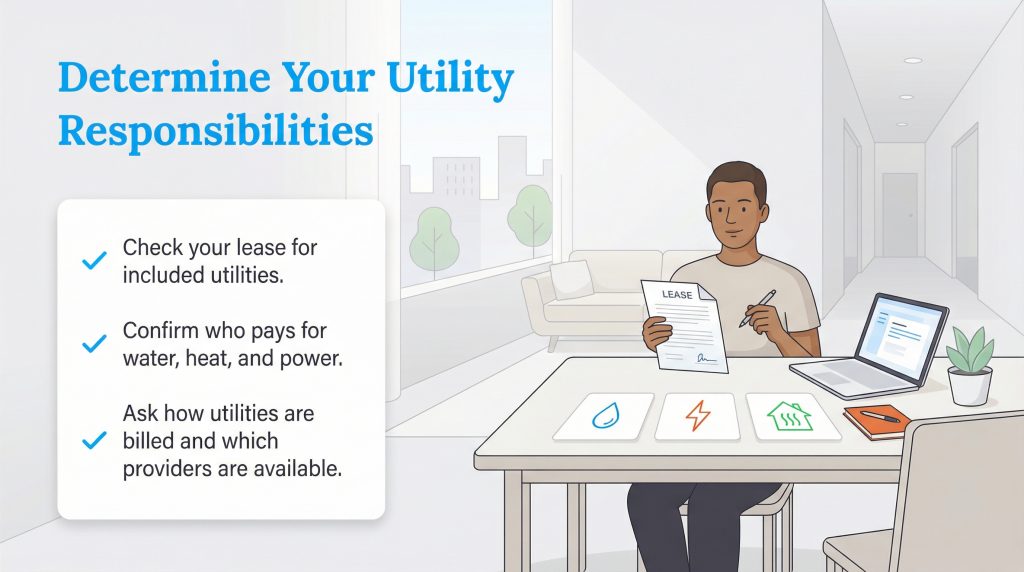 Determine Your Utility Responsibilities

Check your lease for included utilities.

Confirm who pays for water, heat, and power.

Ask how utilities are billed and which providers are available.

LEASE